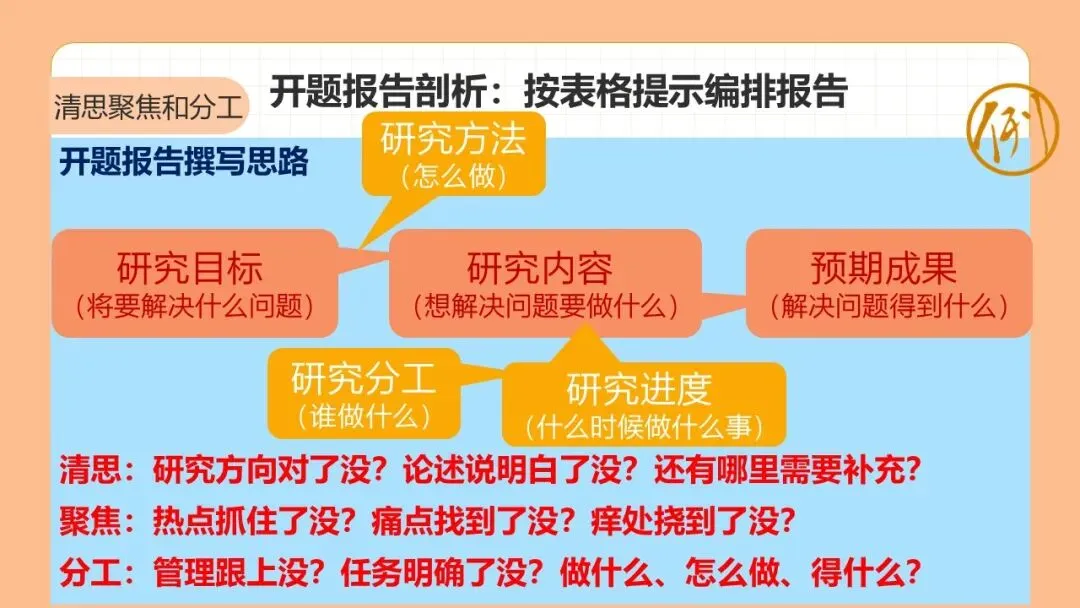 清思聚焦和分工

开题报告剖析：按表格提示编排报告

例

开题报告撰写思路

研究方法
（怎么做）

研究目标
（将要解决什么问题）

研究内容
（想解决问题要做什么）

预期成果
（解决问题得到什么）

研究分工
（谁做什么）

研究进度
（什么时候做什么事）

清思：研究方向对了没？论述说明白了没？还有哪里需要补充？

聚焦：热点抓住了没？痛点找到了没？痒处挠到了没？

分工：管理跟上没？任务明确了没？做什么、怎么做、得什么？